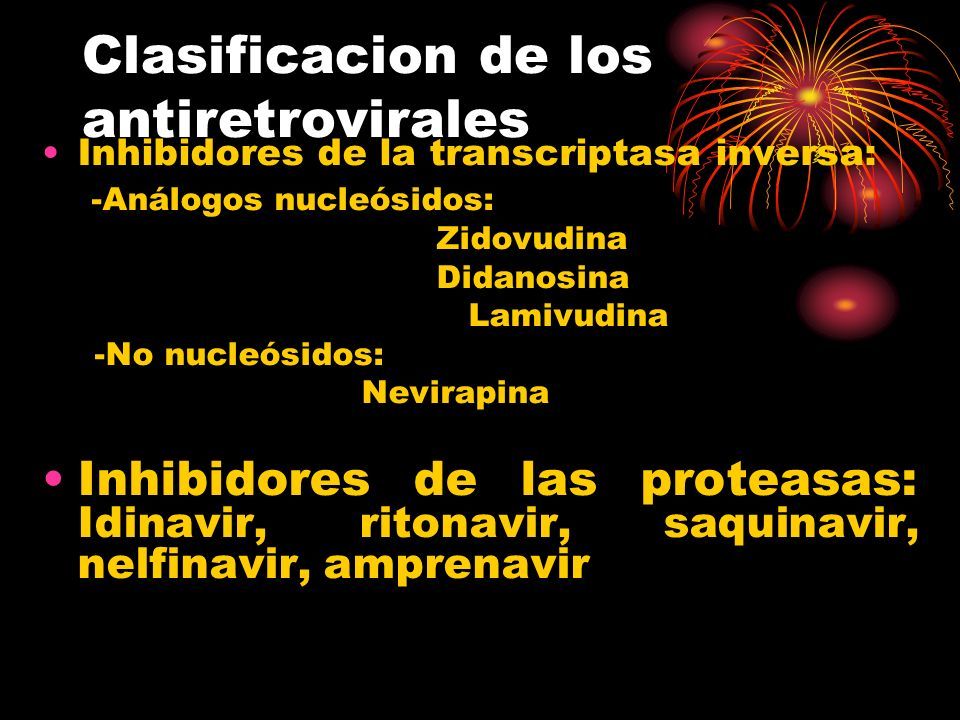 Clasificacion de los antiretrovirales

• Inhibidores de la transcriptasa inversa:
-Análogos nucleósidos:
Zidovudina
Didanosina
Lamivudina
-No nucleósidos:
Nevirapina

• Inhibidores de las proteasas: Idinavir, ritonavir, saquinavir, nelfinavir, amprenavir